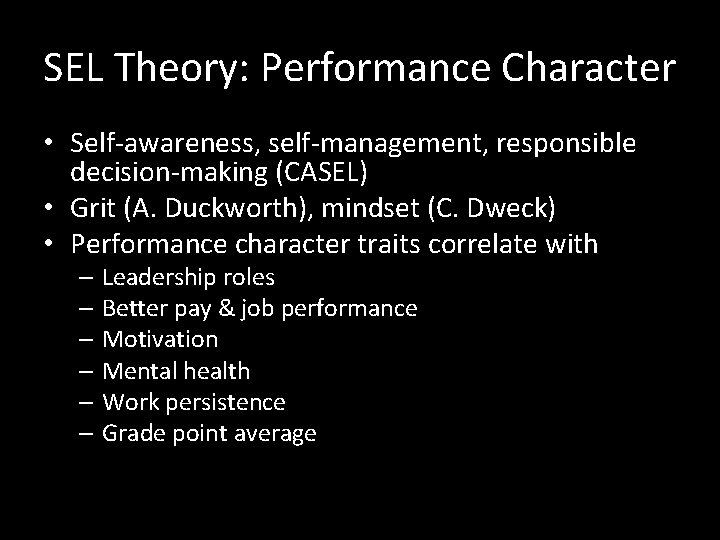 SEL Theory: Performance Character

• Self-awareness, self-management, responsible decision-making (CASEL)
• Grit (A. Duckworth), mindset (C. Dweck)
• Performance character traits correlate with
– Leadership roles
– Better pay & job performance
– Motivation
– Mental health
– Work persistence
– Grade point average